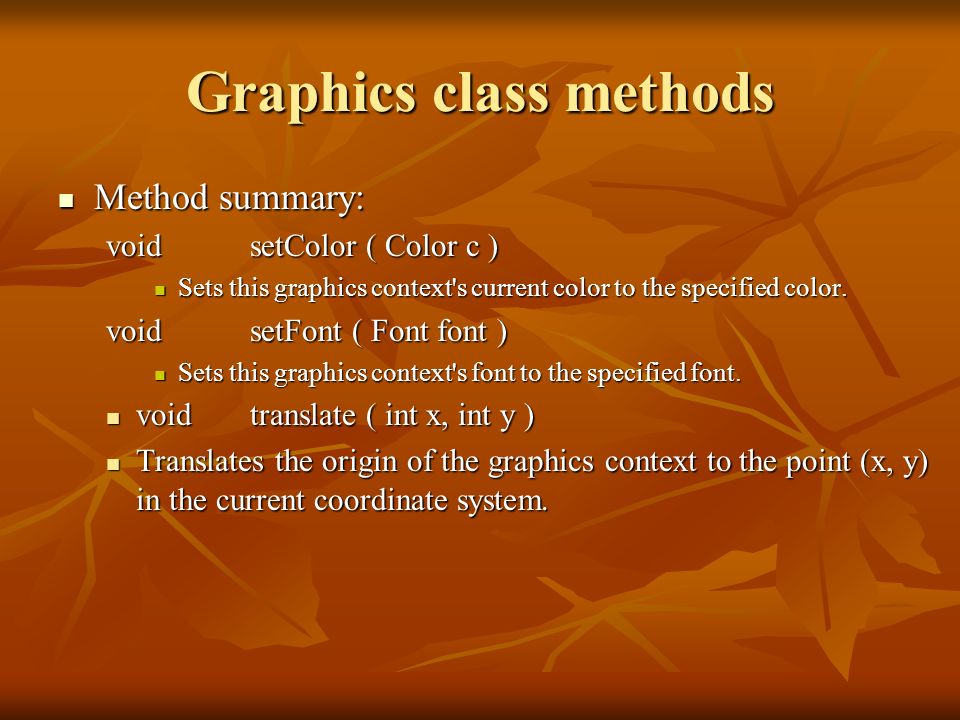 Graphics class methods

Method summary:
void setColor ( Color c )

Sets this graphics context's current color to the specified color.

void setFont ( Font font )

Sets this graphics context's font to the specified font.

void translate ( int x, int y )

Translates the origin of the graphics context to the point (x, y) in the current coordinate system.